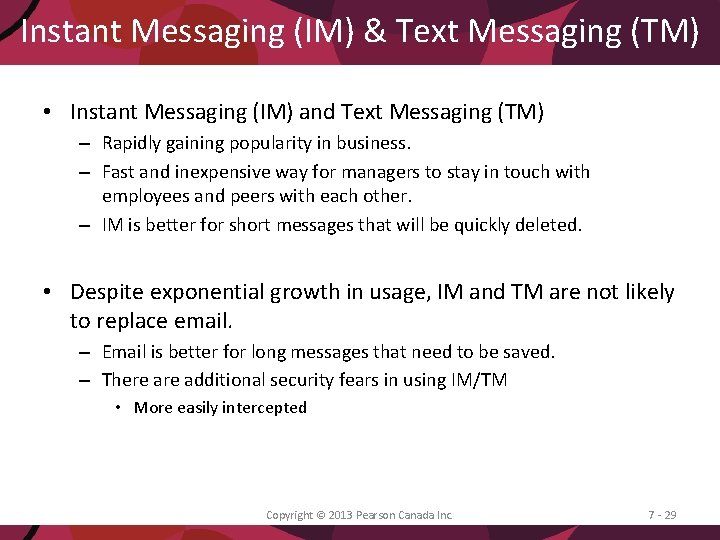 Instant Messaging (IM) & Text Messaging (TM)

• Instant Messaging (IM) and Text Messaging (TM)
– Rapidly gaining popularity in business.
– Fast and inexpensive way for managers to stay in touch with employees and peers with each other.
– IM is better for short messages that will be quickly deleted.

• Despite exponential growth in usage, IM and TM are not likely to replace email.
– Email is better for long messages that need to be saved.
– There are additional security fears in using IM/TM
• More easily intercepted

Copyright © 2013 Pearson Canada Inc.

7 - 29